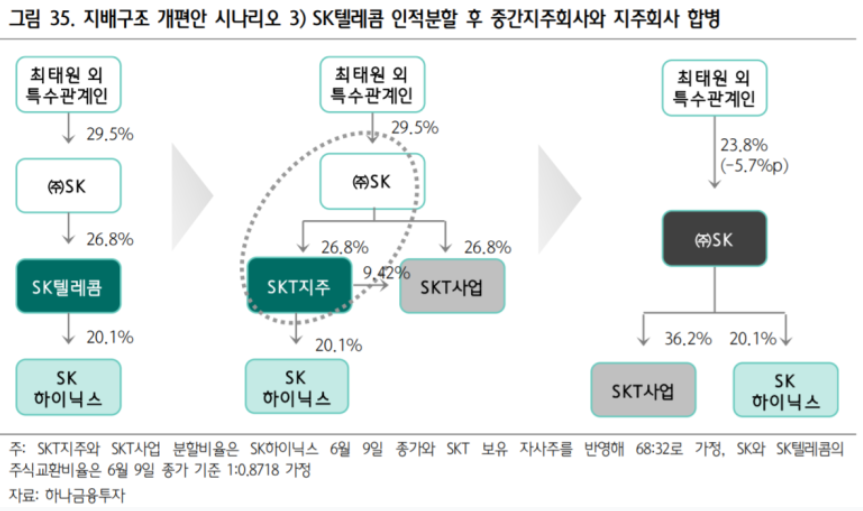 그림 35. 지배구조 개편안 시나리오 3) SK텔레콤 인적분할 후 중간지주회사와 지주회사 합병

최태원 외 특수관계인

29.5%

㈜SK

26.8%

SK텔레콤

20.1%

SK 하이닉스

최태원 외 특수관계인

29.5%

㈜SK

26.8%

26.8%

SKT지주

9.42%

SKT사업

20.1%

SK 하이닉스

최태원 외 특수관계인

23.8% (-5.7%p)

㈜SK

36.2%

20.1%

SKT사업

SK 하이닉스

주: SKT지주와 SKT사업 분할비율은 SK하이닉스 6월 9일 종가와 SKT 보유 자사주를 반영해 68:32로 가정, SK와 SK텔레콤의 주식교환비율은 6월 9일 종가 기준 1:0.8718 가정

자료: 하나금융투자